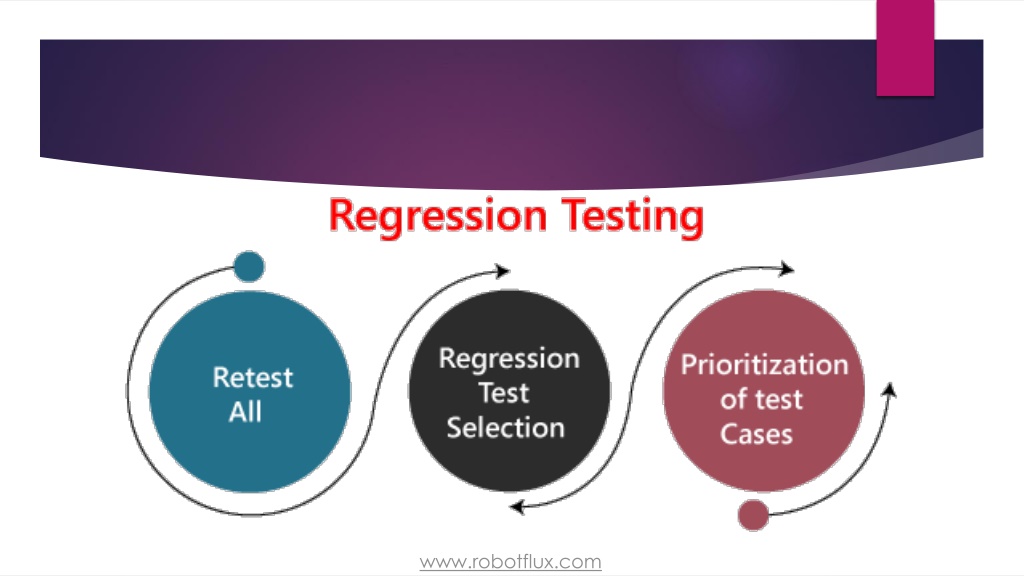 Regression Testing

Retest All

Regression Test Selection

Prioritization of test Cases

www.robotflux.com